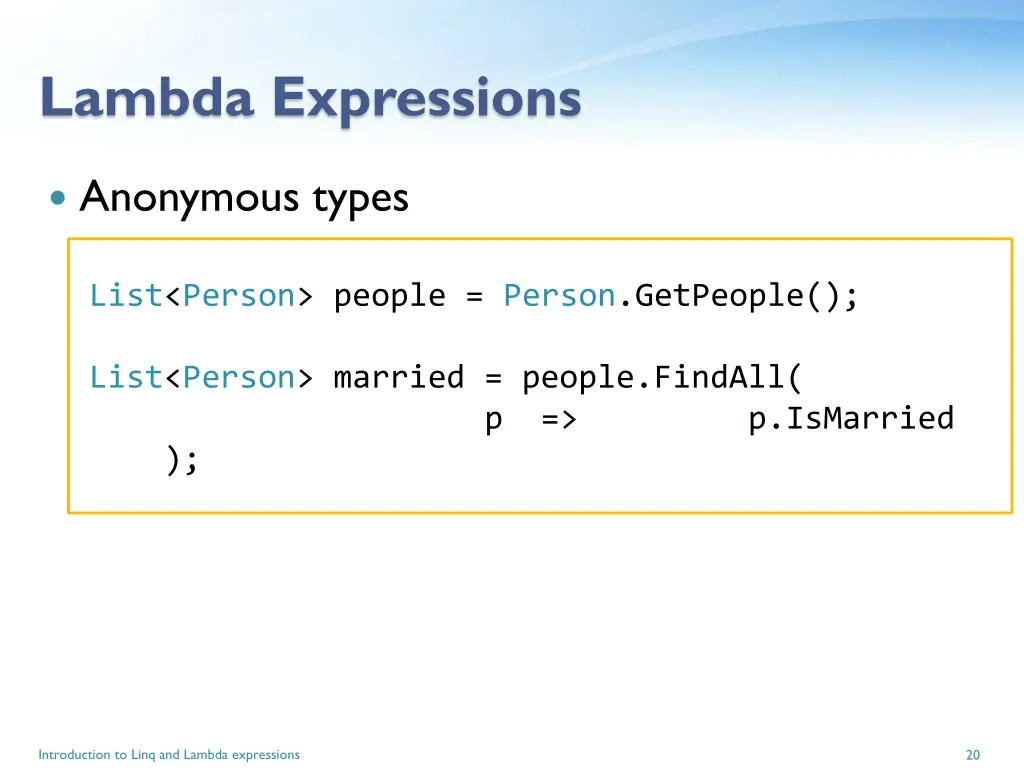 Lambda Expressions

Anonymous types

List<Person> people = Person.GetPeople();

List<Person> married = people.FindAll(
                        p  =>         p.IsMarried
    );

Introduction to Linq and Lambda expressions

20